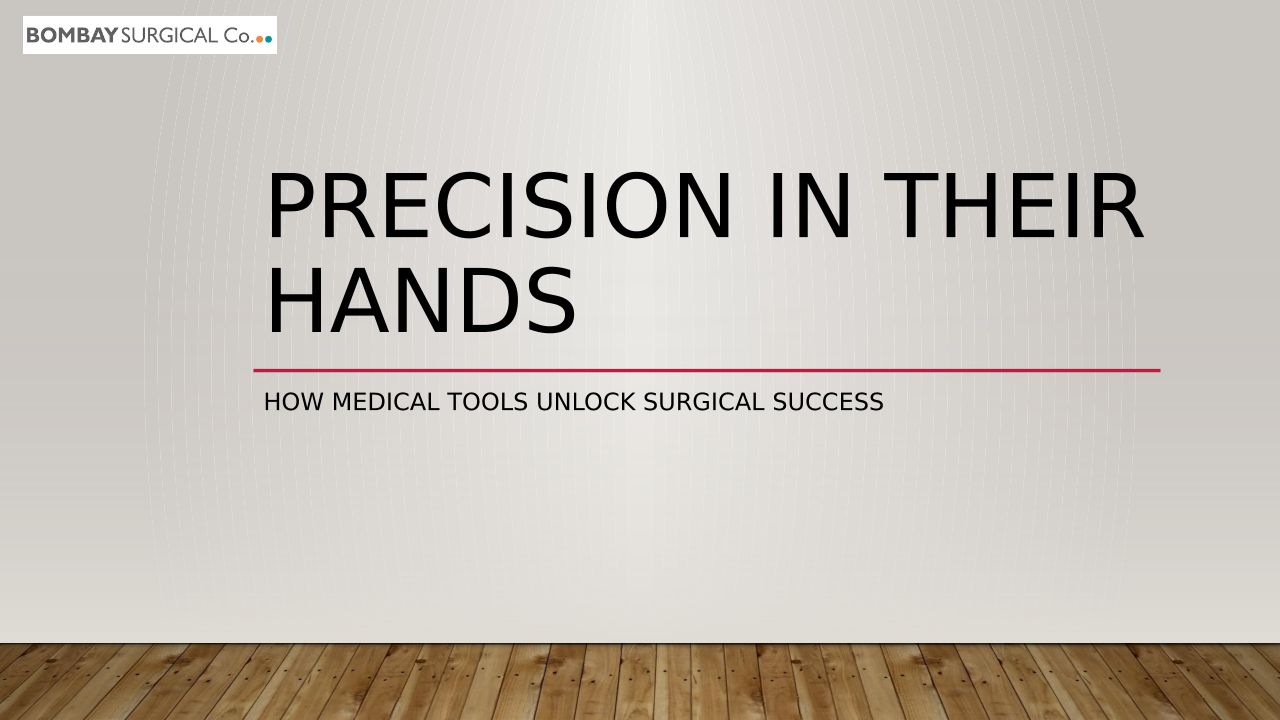 BOMBAY SURGICAL Co.

PRECISION IN THEIR HANDS

HOW MEDICAL TOOLS UNLOCK SURGICAL SUCCESS